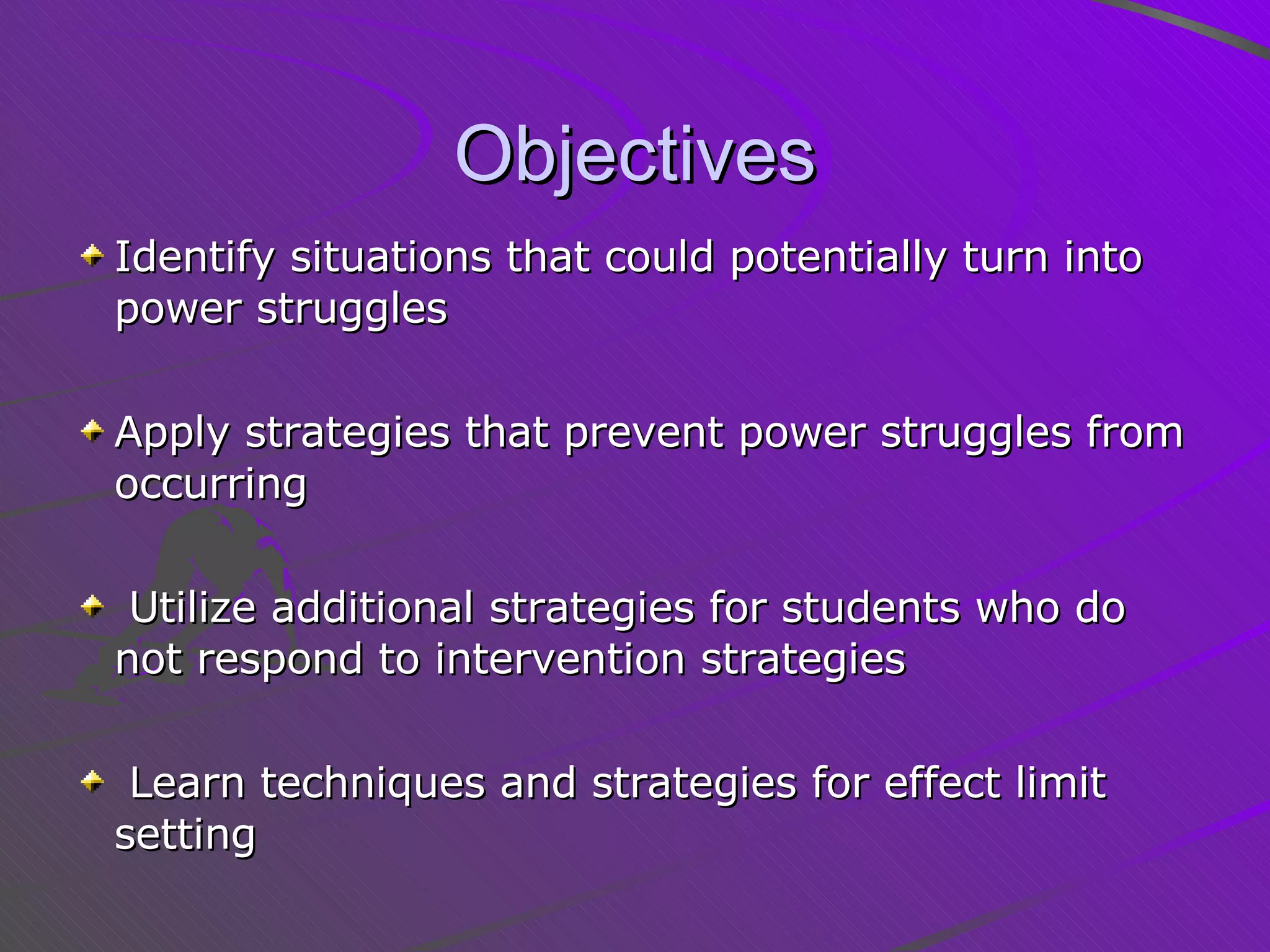 Objectives

Identify situations that could potentially turn into power struggles

Apply strategies that prevent power struggles from occurring

Utilize additional strategies for students who do not respond to intervention strategies

Learn techniques and strategies for effect limit setting